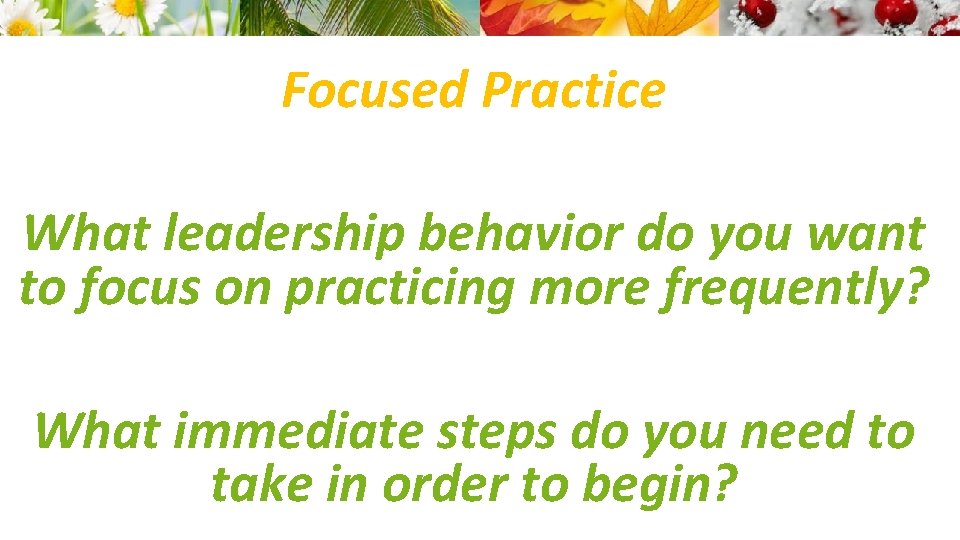 Focused Practice

What leadership behavior do you want to focus on practicing more frequently?

What immediate steps do you need to take in order to begin?